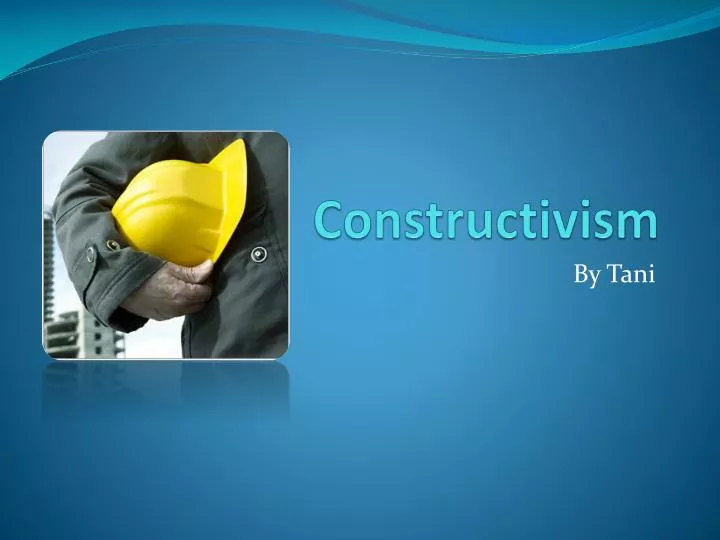 Constructivism

By Tani